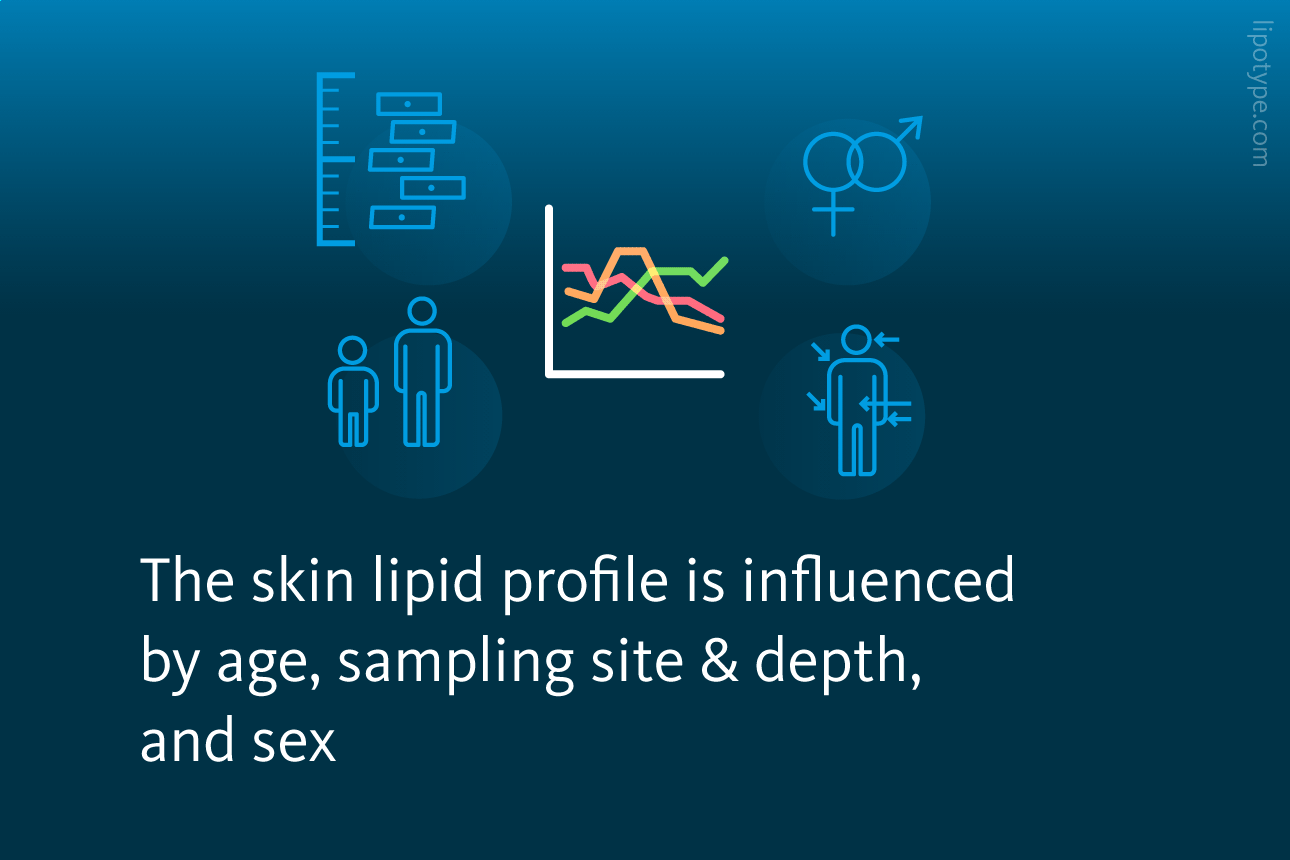 lipotype.com

The skin lipid profile is influenced by age, sampling site & depth, and sex